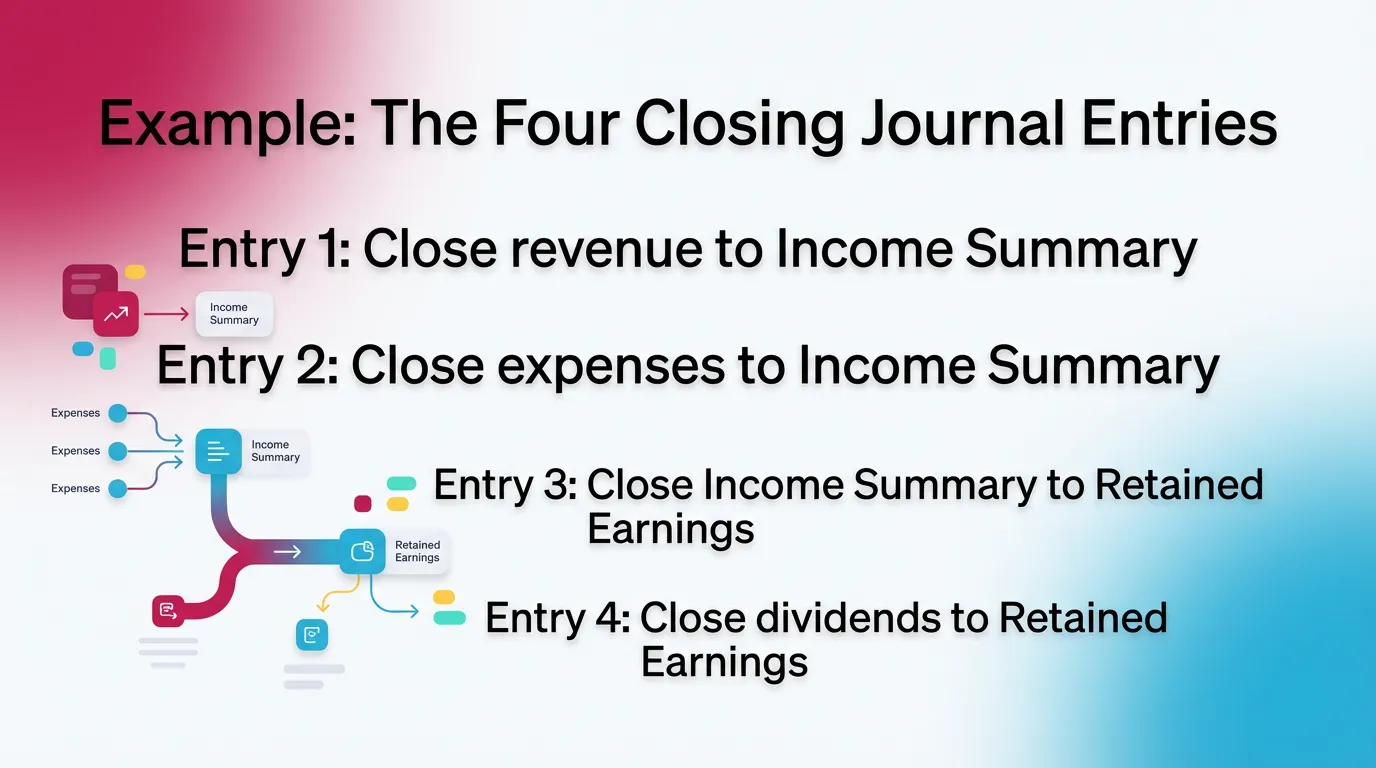 Example: The Four Closing Journal Entries

Entry 1: Close revenue to Income Summary

Income Summary

Entry 2: Close expenses to Income Summary

Expenses

Expenses

Expenses

Income Summary

Entry 3: Close Income Summary to Retained Earnings

Retained Earnings

Entry 4: Close dividends to Retained Earnings